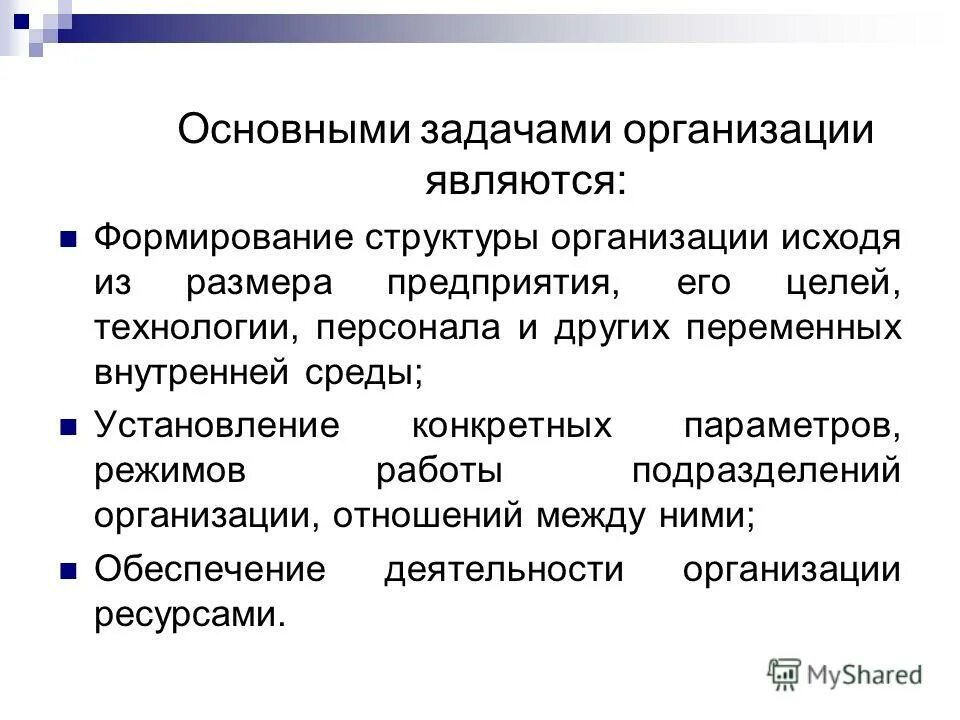 Основными задачами организации являются:

Формирование структуры организации исходя из размера предприятия, его целей, технологии, персонала и других переменных внутренней среды;

Установление конкретных параметров, режимов работы подразделений организации, отношений между ними;

Обеспечение деятельности организации ресурсами.

MyShared